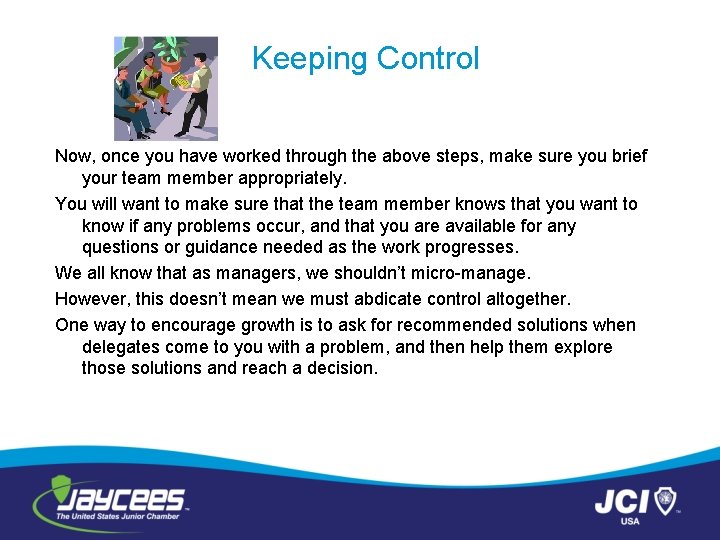 Keeping Control

Now, once you have worked through the above steps, make sure you brief your team member appropriately.

You will want to make sure that the team member knows that you want to know if any problems occur, and that you are available for any questions or guidance needed as the work progresses.

We all know that as managers, we shouldn't micro-manage.

However, this doesn't mean we must abdicate control altogether.

One way to encourage growth is to ask for recommended solutions when delegates come to you with a problem, and then help them explore those solutions and reach a decision.

JAYCEES
The United States Junior Chamber

JCI
USA